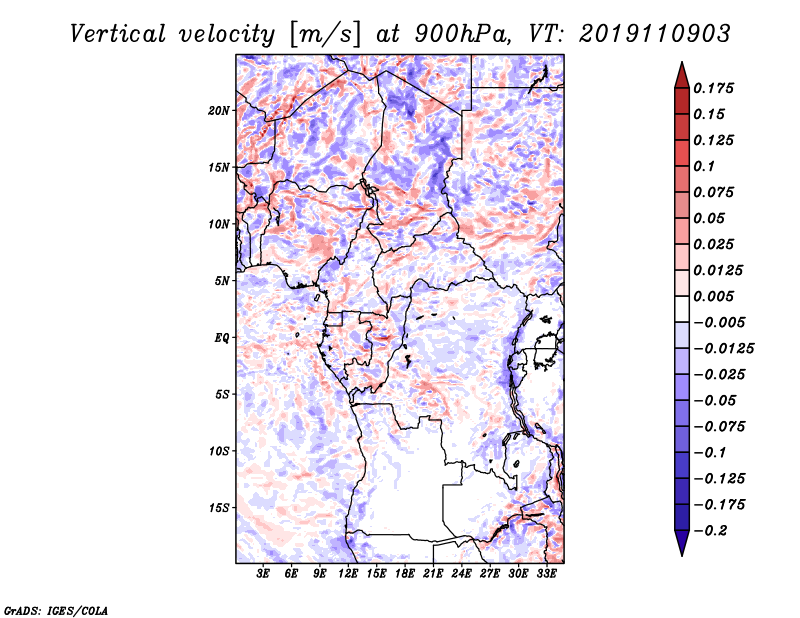 Vertical velocity [m/s] at 900hPa, VT: 2019110903

20N
15N
10N
5N
EQ
5S
10S
15S

3E 6E 9E 12E 15E 18E 21E 24E 27E 30E 33E

0.175
0.15
0.125
0.1
0.075
0.05
0.025
0.0125
0.005
−0.005
−0.0125
−0.025
−0.05
−0.075
−0.1
−0.125
−0.175
−0.2

GrADS: IGES/COLA